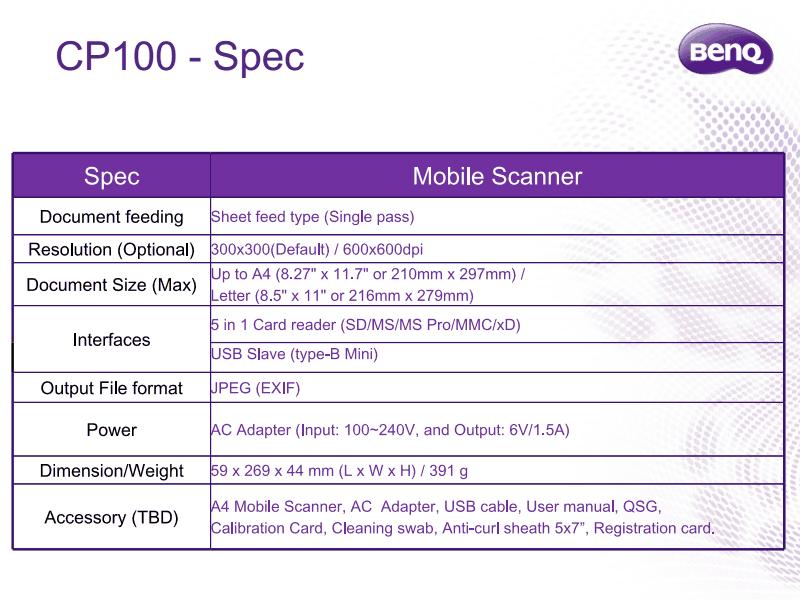 CP100 - Spec

BenQ

| Spec | Mobile Scanner |
|---|---|
| Document feeding | Sheet feed type (Single pass) |
| Resolution (Optional) | 300x300(Default) / 600x600dpi |
| Document Size (Max) | Up to A4 (8.27" x 11.7" or 210mm x 297mm) / Letter (8.5" x 11" or 216mm x 279mm) |
| Interfaces | 5 in 1 Card reader (SD/MS/MS Pro/MMC/xD) |
| | USB Slave (type-B Mini) |
| Output File format | JPEG (EXIF) |
| Power | AC Adapter (Input: 100~240V, and Output: 6V/1.5A) |
| Dimension/Weight | 59 x 269 x 44 mm (L x W x H) / 391 g |
| Accessory (TBD) | A4 Mobile Scanner, AC Adapter, USB cable, User manual, QSG, Calibration Card, Cleaning swab, Anti-curl sheath 5x7", Registration card. |